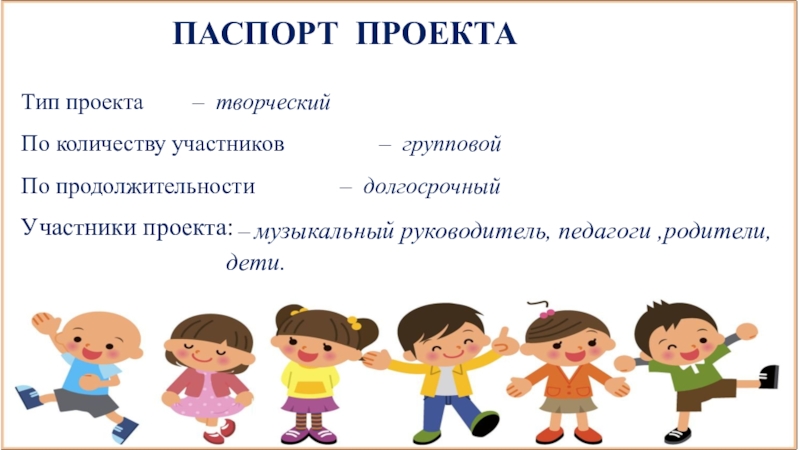 ПАСПОРТ ПРОЕКТА

Тип проекта – творческий

По количеству участников – групповой

По продолжительности – долгосрочный

Участники проекта: – музыкальный руководитель, педагоги ,родители, дети.